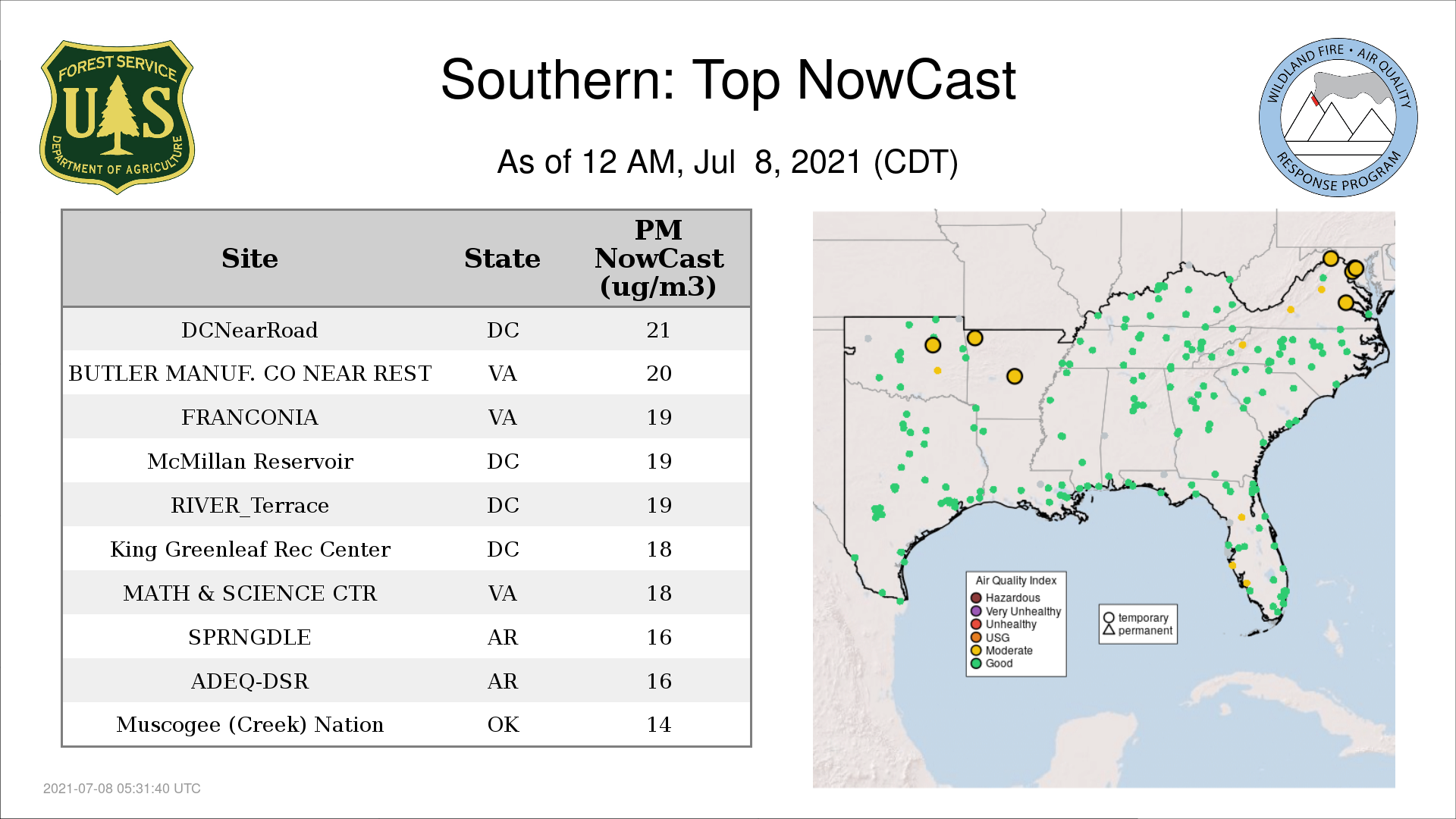 FOREST SERVICE
U S
DEPARTMENT OF AGRICULTURE

Southern: Top NowCast

As of 12 AM, Jul 8, 2021 (CDT)

WILDLAND FIRE • AIR QUALITY
RESPONSE PROGRAM

| Site | State | PM NowCast (ug/m3) |
|---|---|---|
| DCNearRoad | DC | 21 |
| BUTLER MANUF. CO NEAR REST | VA | 20 |
| FRANCONIA | VA | 19 |
| McMillan Reservoir | DC | 19 |
| RIVER_Terrace | DC | 19 |
| King Greenleaf Rec Center | DC | 18 |
| MATH & SCIENCE CTR | VA | 18 |
| SPRNGDLE | AR | 16 |
| ADEQ-DSR | AR | 16 |
| Muscogee (Creek) Nation | OK | 14 |

Air Quality Index
Hazardous
Very Unhealthy
Unhealthy
USG
Moderate
Good

temporary
permanent

2021-07-08 05:31:40 UTC